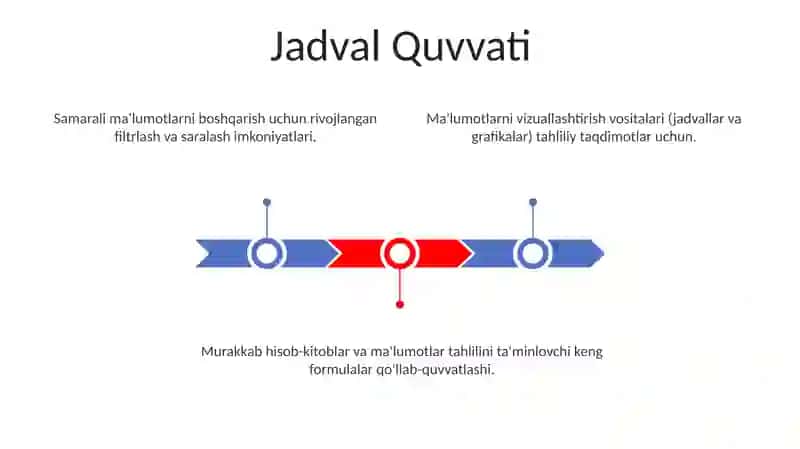 Jadval Quvvati

Samarali ma'lumotlarni boshqarish uchun rivojlangan filtrlash va saralash imkoniyatlari.

Ma'lumotlarni vizuallashtirish vositalari (jadvallar va grafikalar) tahliliy taqdimotlar uchun.

Murakkab hisob-kitoblar va ma'lumotlar tahlilini ta'minlovchi keng formulalar qo'llab-quvvatlashi.